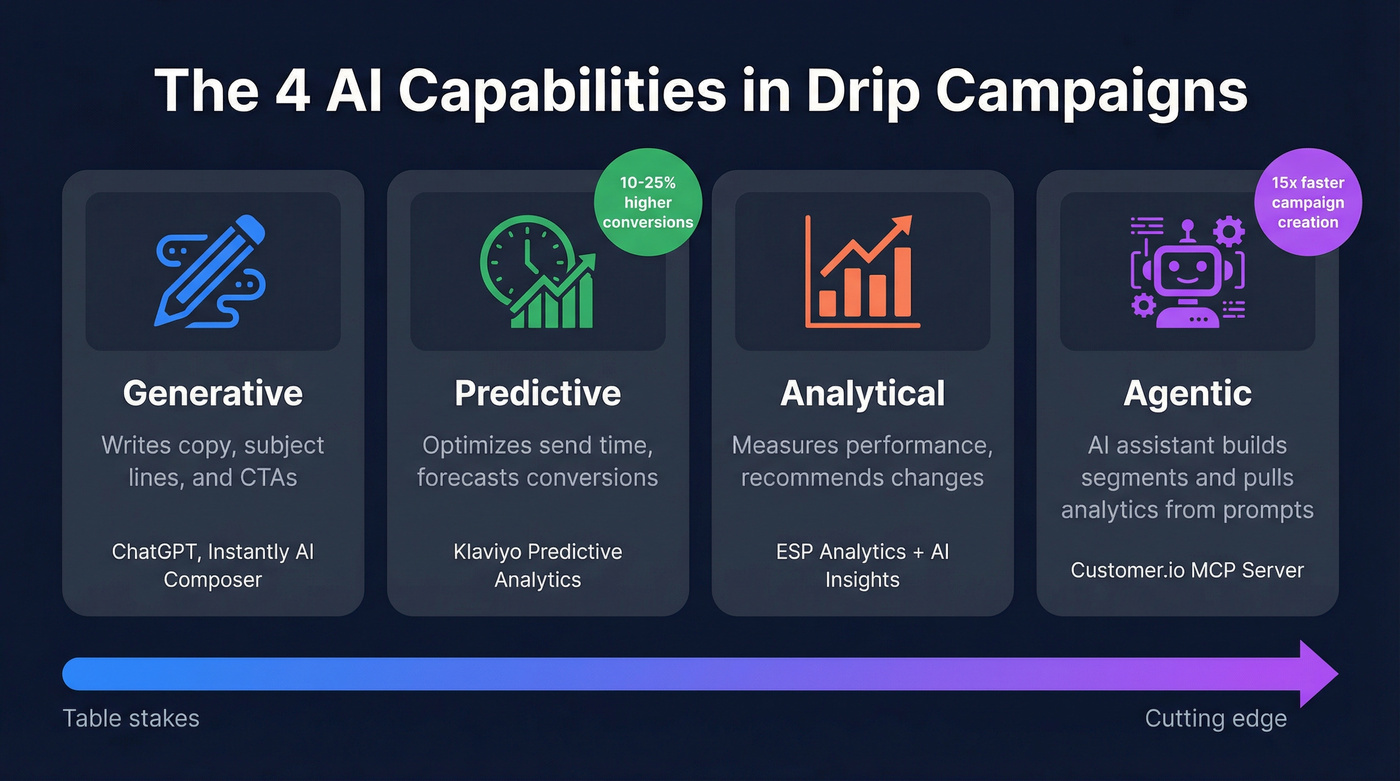 The 4 AI Capabilities in Drip Campaigns

Generative

Writes copy, subject lines, and CTAs

ChatGPT, Instantly AI Composer

10-25% higher conversions

Predictive

Optimizes send time, forecasts conversions

Klaviyo Predictive Analytics

Analytical

Measures performance, recommends changes

ESP Analytics + AI Insights

15x faster campaign creation

Agentic

AI assistant builds segments and pulls analytics from prompts

Customer.io MCP Server

Table stakes

Cutting edge